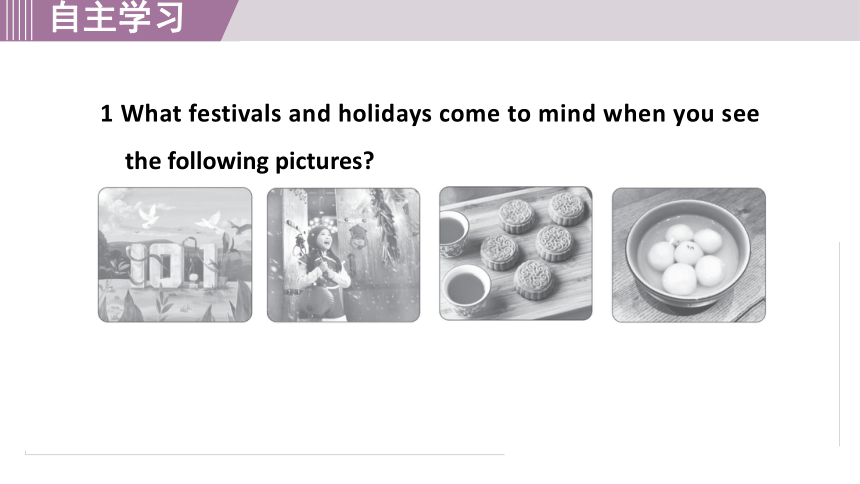 自主学习

1 What festivals and holidays come to mind when you see the following pictures?

10.1